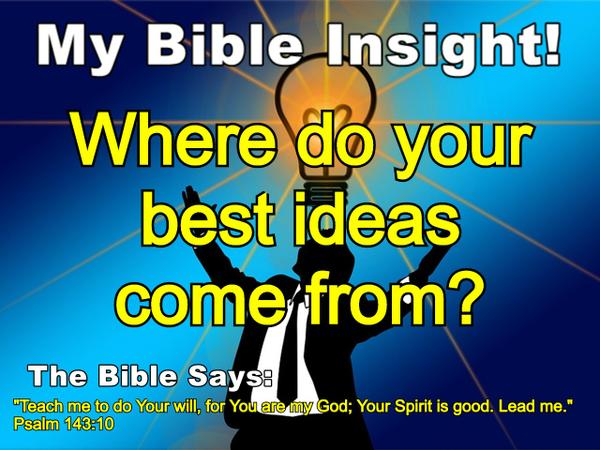 My Bible Insight!

Where do your best ideas come from?

The Bible Says:

"Teach me to do Your will, for You are my God; Your Spirit is good. Lead me."
Psalm 143:10